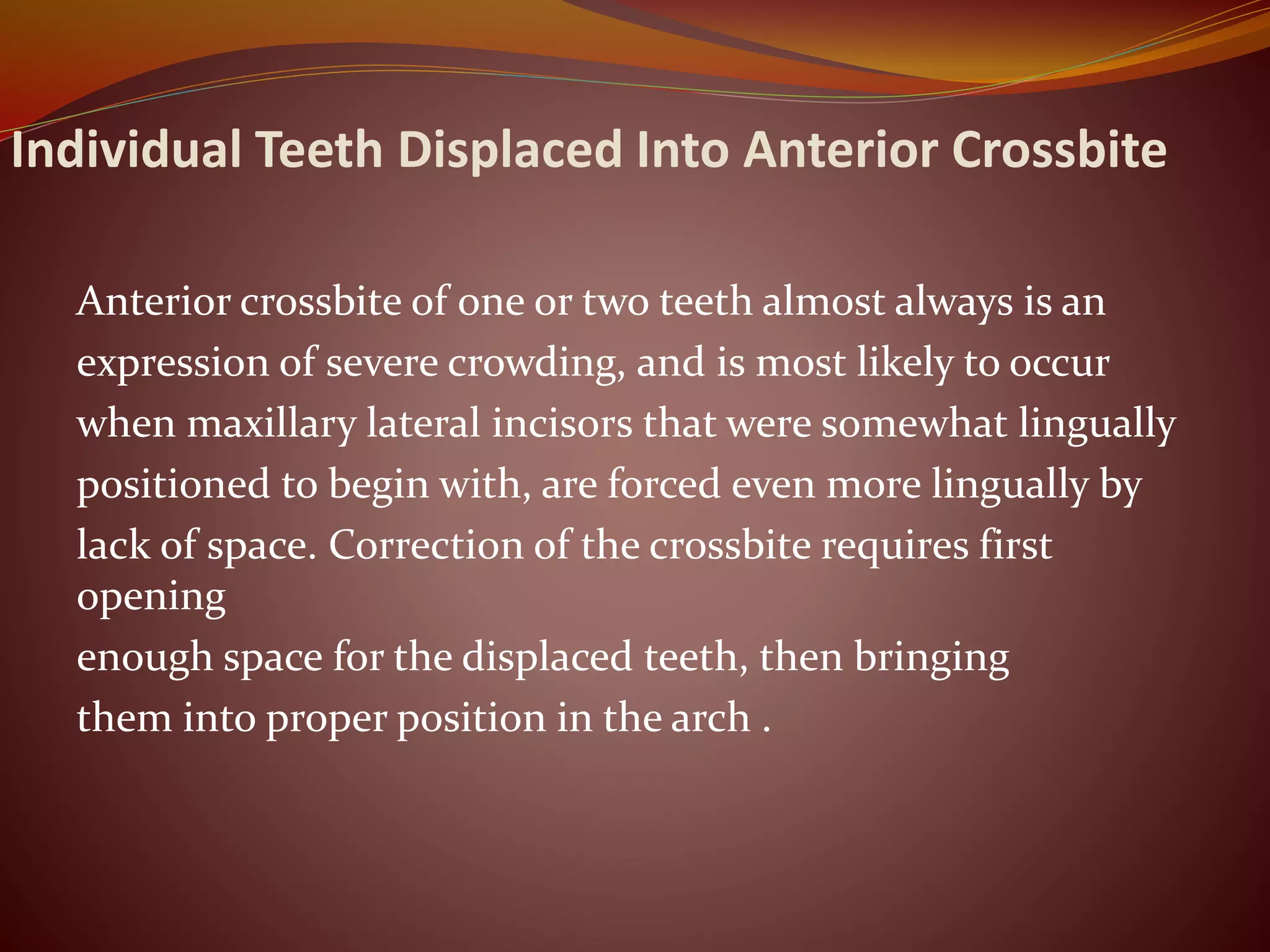 Individual Teeth Displaced Into Anterior Crossbite

Anterior crossbite of one or two teeth almost always is an expression of severe crowding, and is most likely to occur when maxillary lateral incisors that were somewhat lingually positioned to begin with, are forced even more lingually by lack of space. Correction of the crossbite requires first opening
enough space for the displaced teeth, then bringing
them into proper position in the arch .